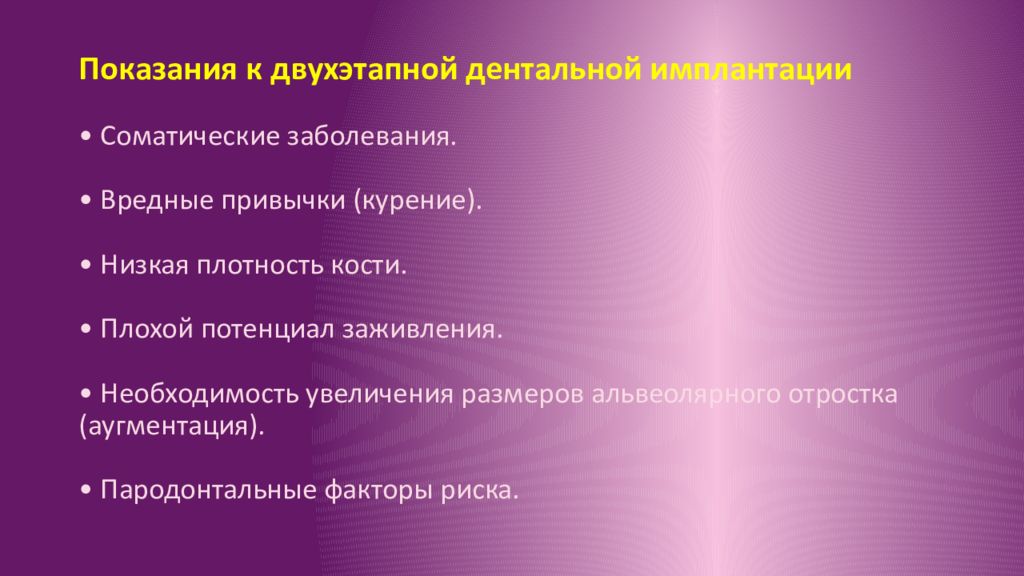 Показания к двухэтапной дентальной имплантации

• Соматические заболевания.

• Вредные привычки (курение).

• Низкая плотность кости.

• Плохой потенциал заживления.

• Необходимость увеличения размеров альвеолярного отростка (аугментация).

• Пародонтальные факторы риска.